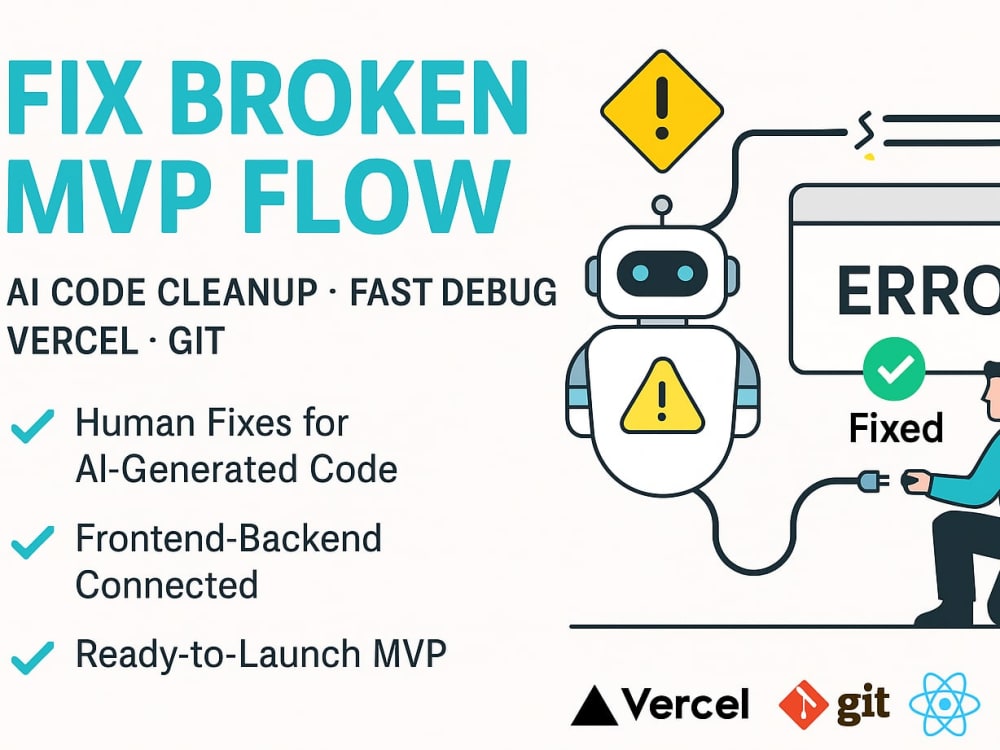 FIX BROKEN MVP FLOW

AI CODE CLEANUP · FAST DEBUG
VERCEL · GIT

Human Fixes for AI-Generated Code

Frontend-Backend Connected

Ready-to-Launch MVP

ERRO

Fixed

Vercel git